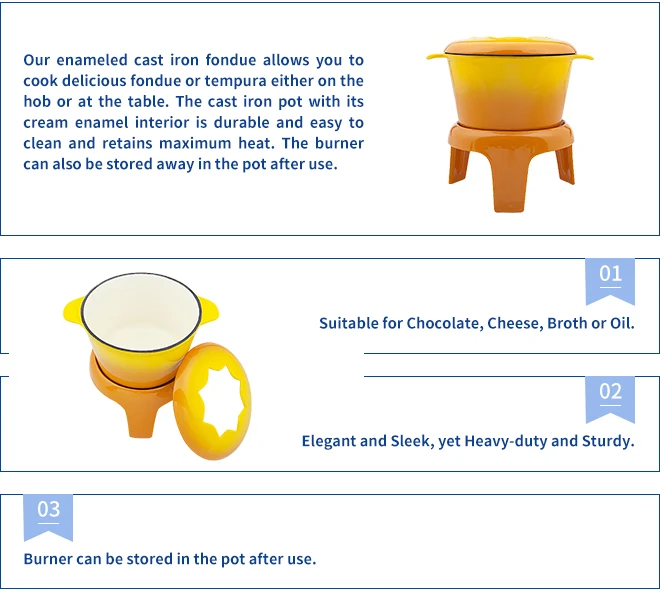 Our enameled cast iron fondue allows you to cook delicious fondue or tempura either on the hob or at the table. The cast iron pot with its cream enamel interior is durable and easy to clean and retains maximum heat. The burner can also be stored away in the pot after use.

01

Suitable for Chocolate, Cheese, Broth or Oil.

02

Elegant and Sleek, yet Heavy-duty and Sturdy.

03

Burner can be stored in the pot after use.